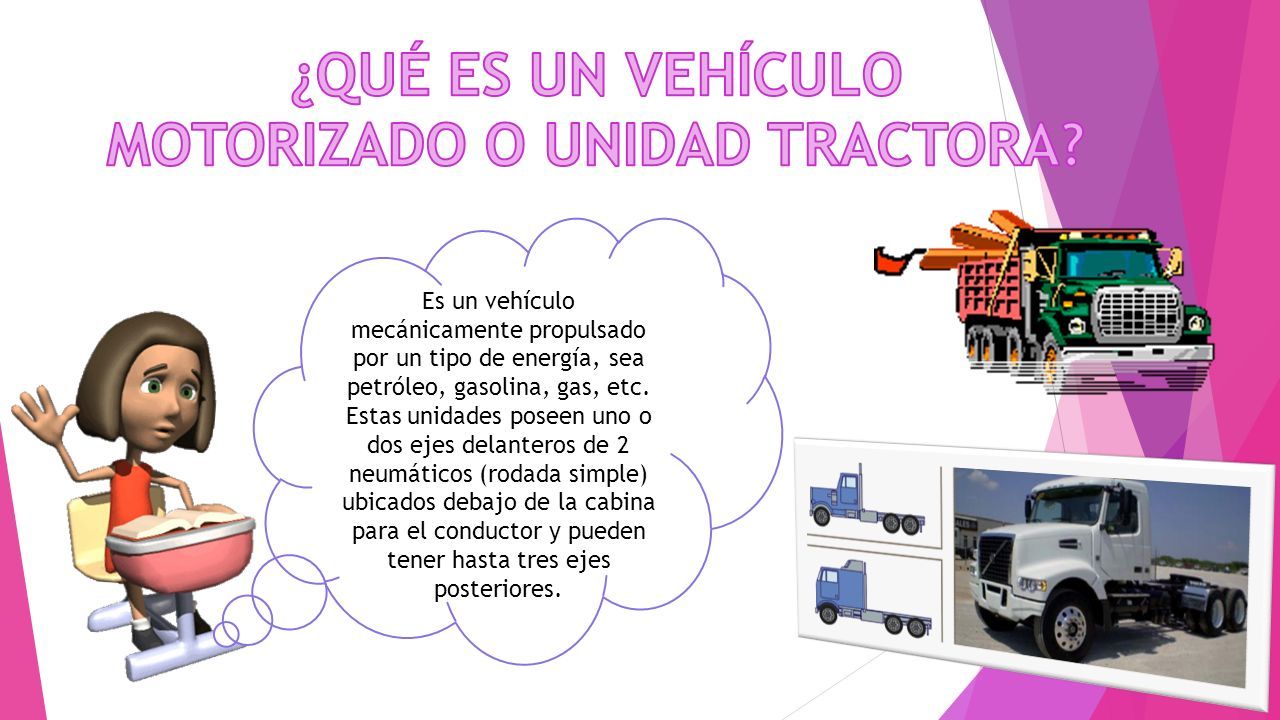 ¿QUÉ ES UN VEHÍCULO MOTORIZADO O UNIDAD TRACTORA?

Es un vehículo mecánicamente propulsado por un tipo de energía, sea petróleo, gasolina, gas, etc. Estas unidades poseen uno o dos ejes delanteros de 2 neumáticos (rodada simple) ubicados debajo de la cabina para el conductor y pueden tener hasta tres ejes posteriores.